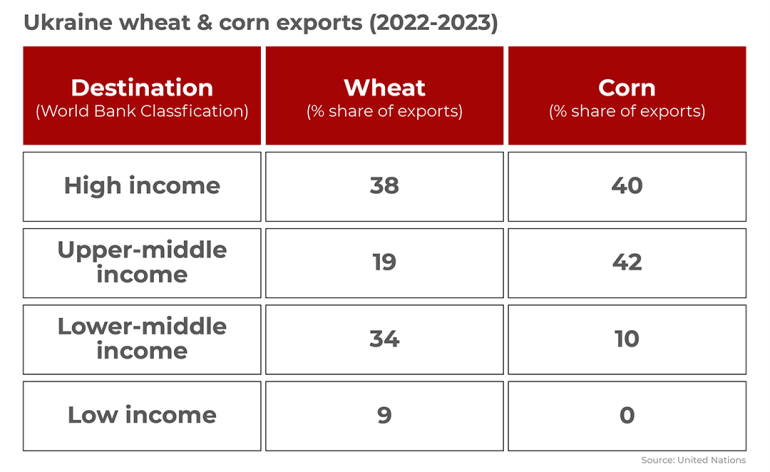 Ukraine wheat & corn exports (2022-2023)

| Destination (World Bank Classfication) | Wheat (% share of exports) | Corn (% share of exports) |
|---|---|---|
| High income | 38 | 40 |
| Upper-middle income | 19 | 42 |
| Lower-middle income | 34 | 10 |
| Low income | 9 | 0 |

Source: United Nations